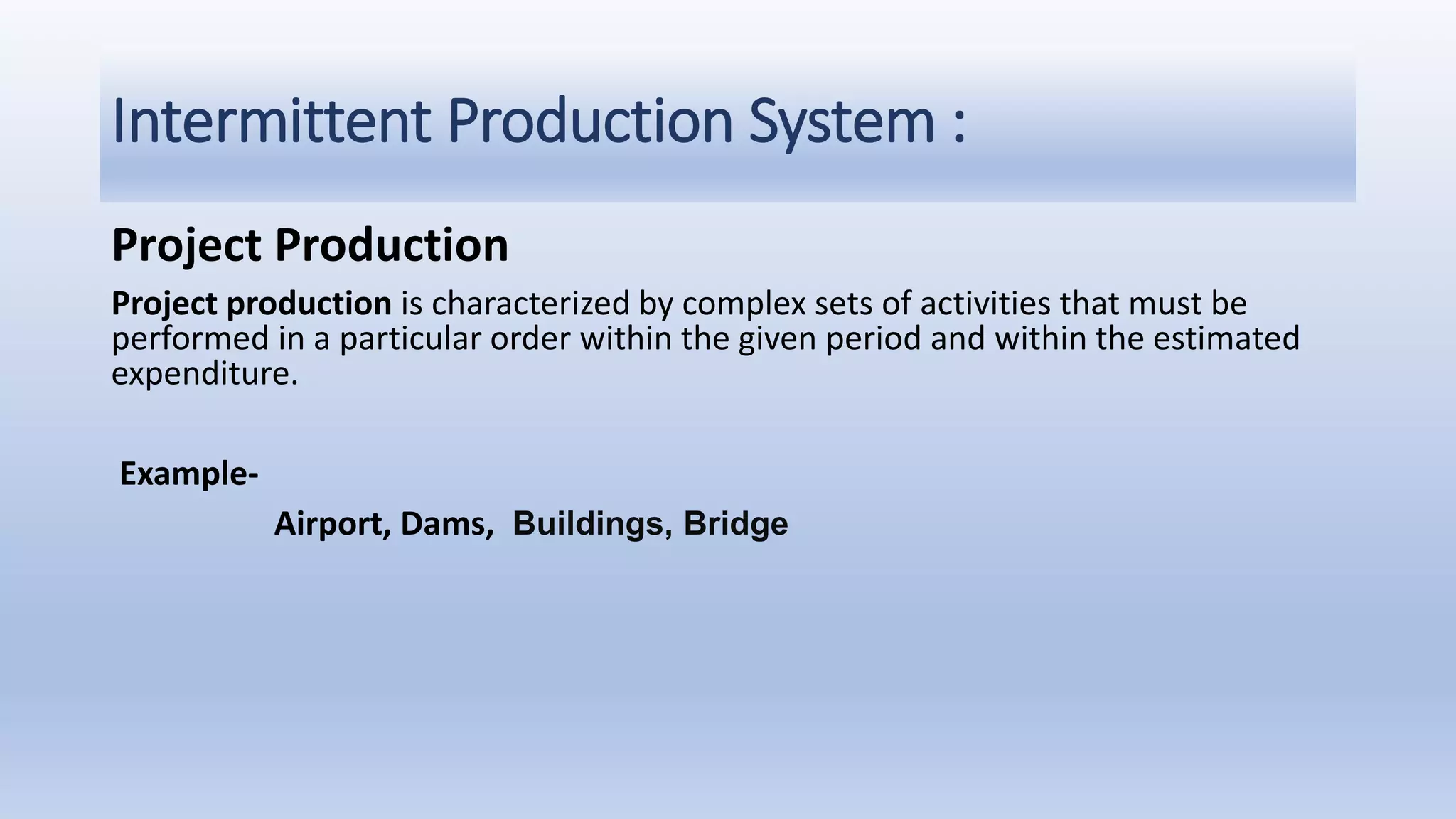 Intermittent Production System :

Project Production

Project production is characterized by complex sets of activities that must be performed in a particular order within the given period and within the estimated expenditure.

Example-

Airport, Dams, Buildings, Bridge